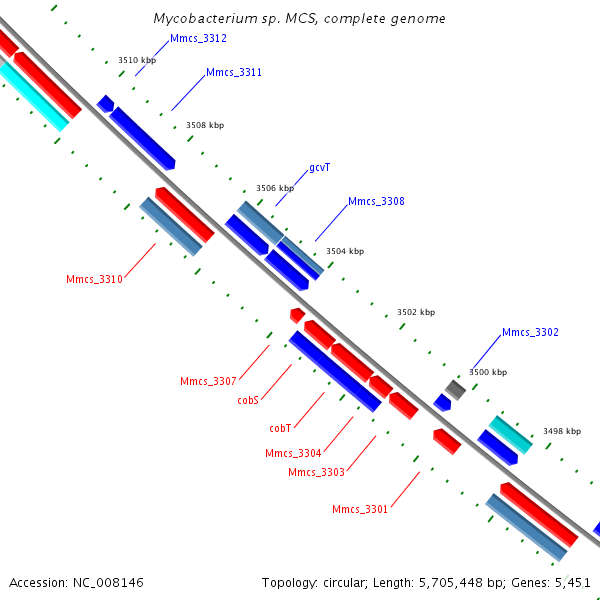 Mycobacterium sp. MCS, complete genome

Mmcs_3312
3510 kbp
Mmcs_3311
3508 kbp
gcvT
3506 kbp
Mmcs_3308
3504 kbp
Mmcs_3310
3502 kbp
Mmcs_3302
3500 kbp
Mmcs_3307
cobS
cobT
3498 kbp
Mmcs_3304
Mmcs_3303
Mmcs_3301

Accession: NC_008146

Topology: circular; Length: 5,705,448 bp; Genes: 5,451